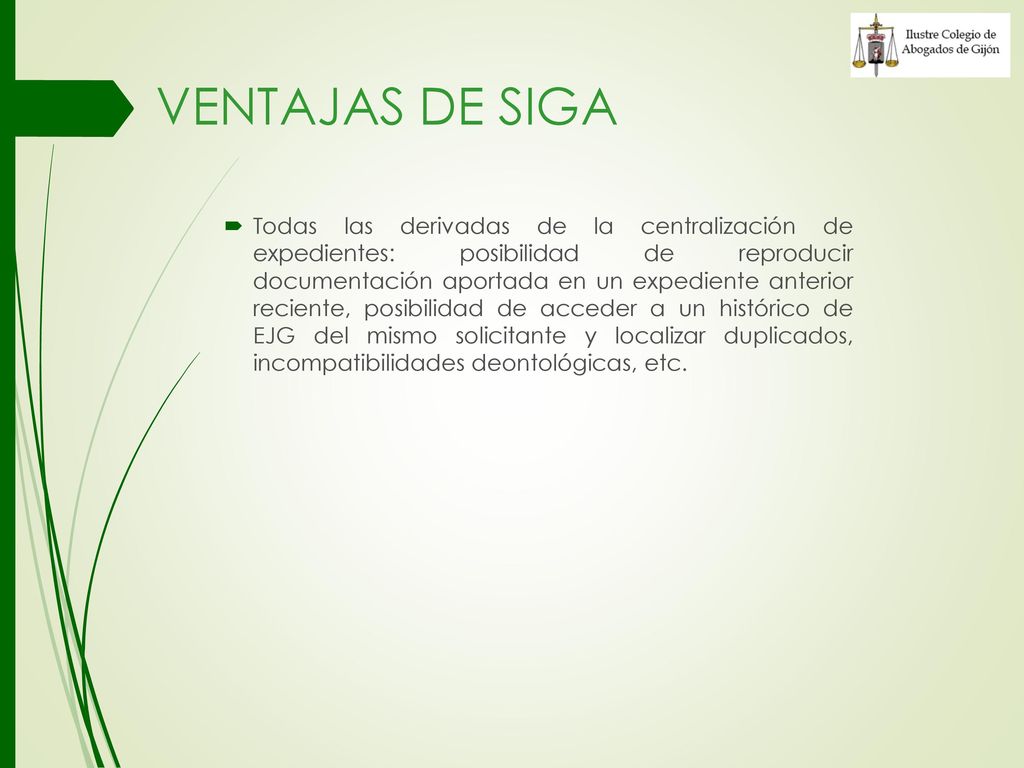 Ilustre Colegio de Abogados de Gijón

VENTAJAS DE SIGA

Todas las derivadas de la centralización de expedientes: posibilidad de reproducir documentación aportada en un expediente anterior reciente, posibilidad de acceder a un histórico de EJG del mismo solicitante y localizar duplicados, incompatibilidades deontológicas, etc.